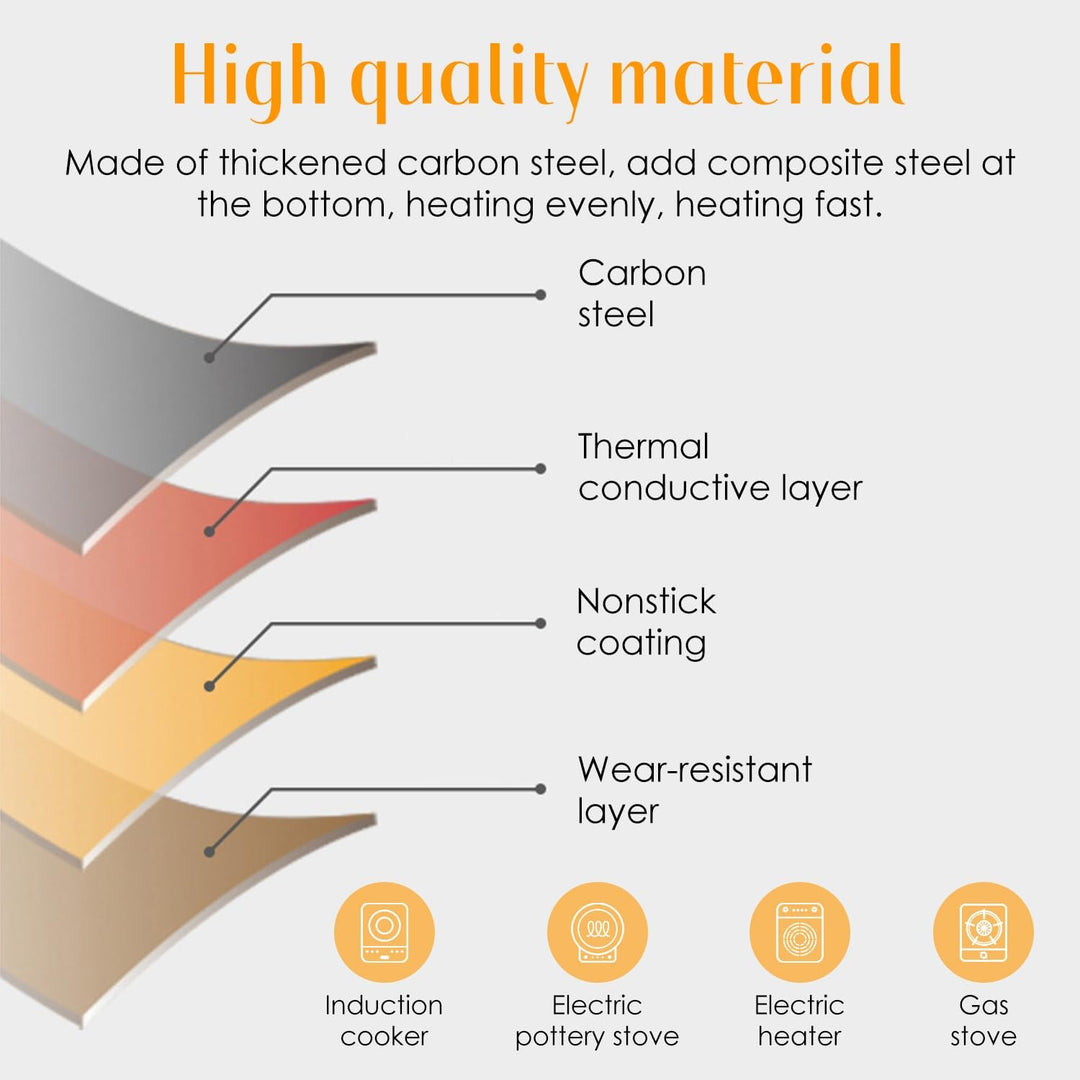 High quality material

Made of thickened carbon steel, add composite steel at the bottom, heating evenly, heating fast.

Carbon steel

Thermal conductive layer

Nonstick coating

Wear-resistant layer

Induction cooker

Electric pottery stove

Electric heater

Gas stove